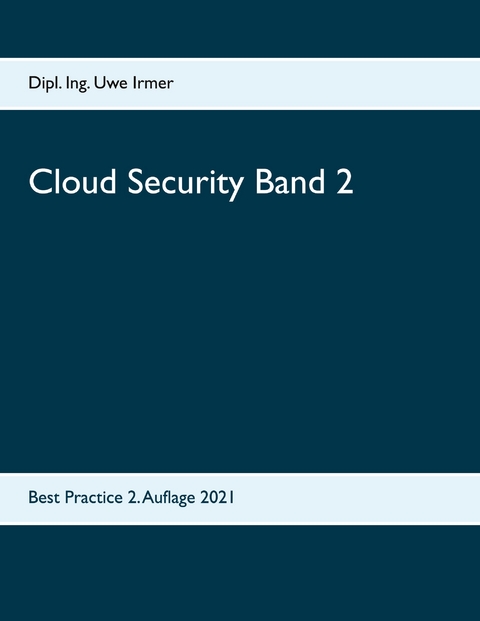 Dipl. Ing. Uwe Irmer

Cloud Security Band 2

Best Practice 2. Auflage 2021